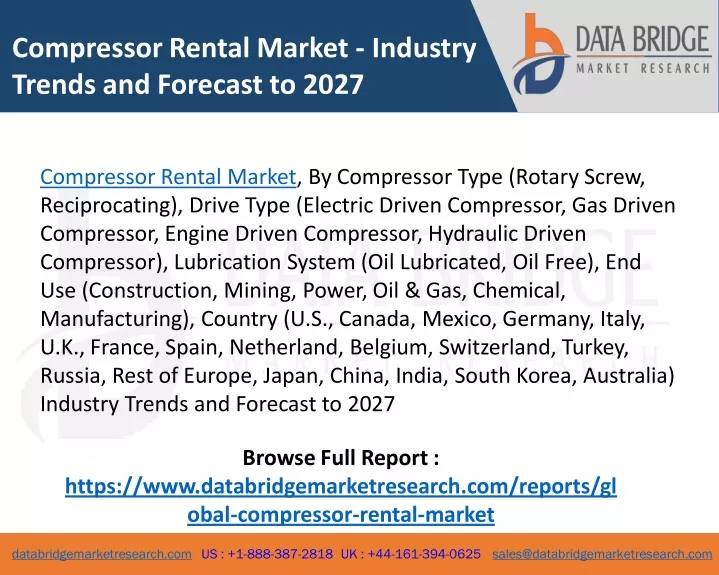 Compressor Rental Market - Industry Trends and Forecast to 2027

DATA BRIDGE
MARKET RESEARCH

Compressor Rental Market, By Compressor Type (Rotary Screw, Reciprocating), Drive Type (Electric Driven Compressor, Gas Driven Compressor, Engine Driven Compressor, Hydraulic Driven Compressor), Lubrication System (Oil Lubricated, Oil Free), End Use (Construction, Mining, Power, Oil & Gas, Chemical, Manufacturing), Country (U.S., Canada, Mexico, Germany, Italy, U.K., France, Spain, Netherland, Belgium, Switzerland, Turkey, Russia, Rest of Europe, Japan, China, India, South Korea, Australia) Industry Trends and Forecast to 2027

Browse Full Report :
https://www.databridgemarketresearch.com/reports/global-compressor-rental-market

databridgemarketresearch.com US : +1-888-387-2818 UK : +44-161-394-0625 sales@databridgemarketresearch.com